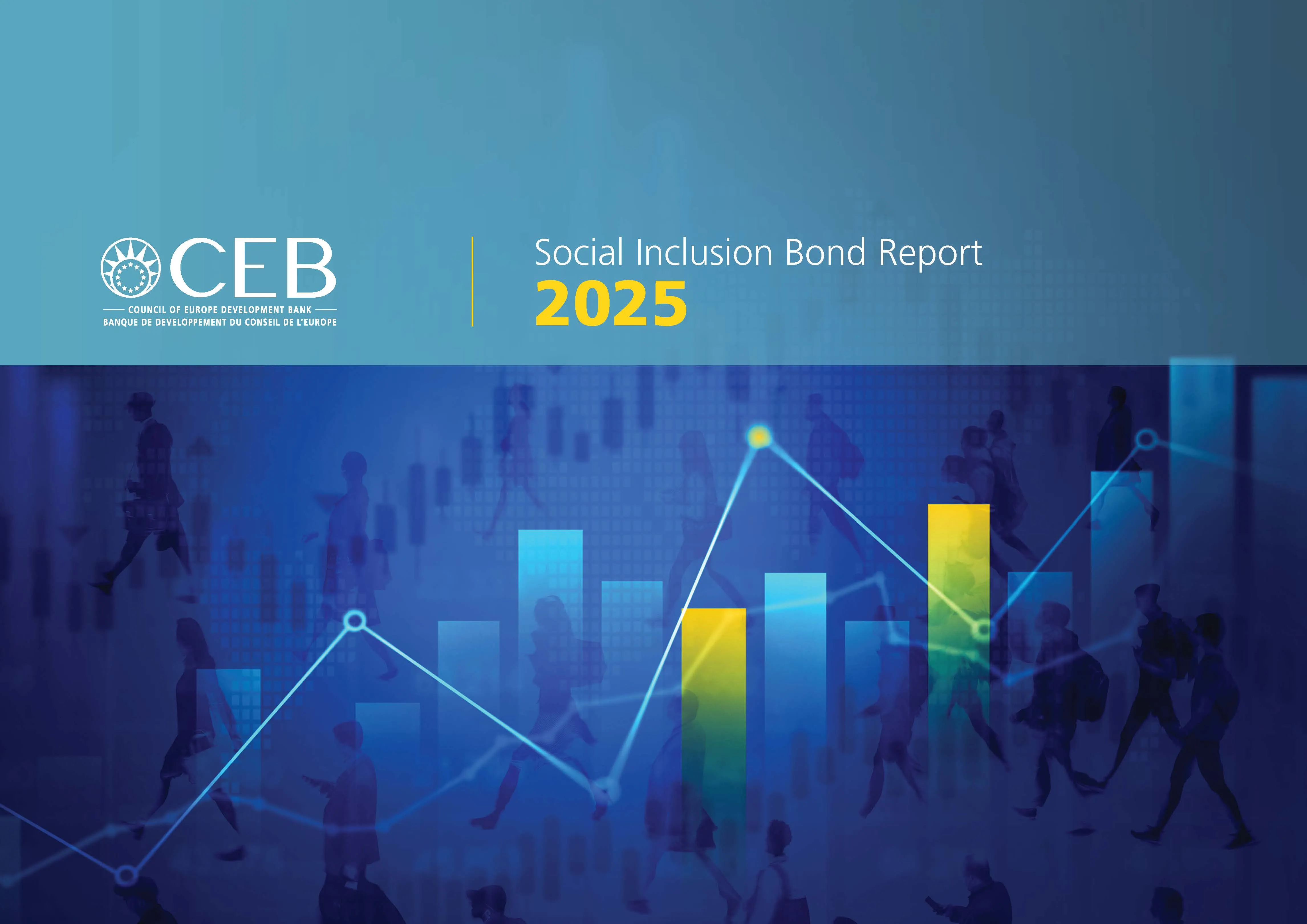 CEB
COUNCIL OF EUROPE DEVELOPMENT BANK
BANQUE DE DEVELOPPEMENT DU CONSEIL DE L'EUROPE

Social Inclusion Bond Report
2025